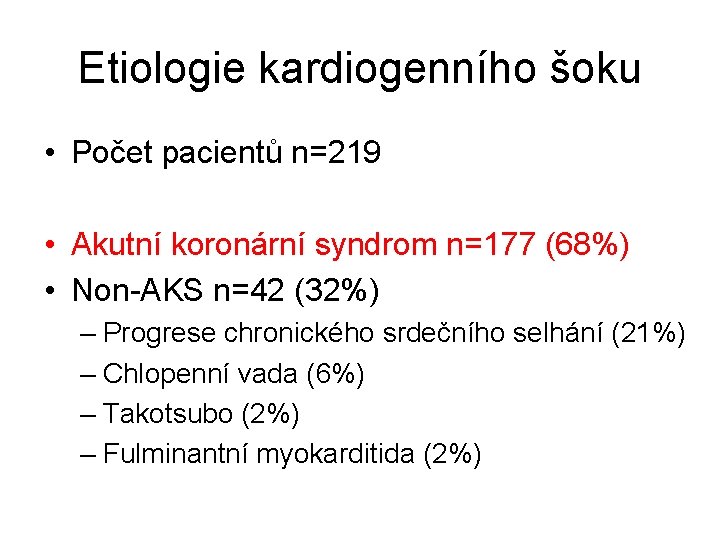 Etiologie kardiogenního šoku

• Počet pacientů n=219

• Akutní koronární syndrom n=177 (68%)
• Non-AKS n=42 (32%)
– Progrese chronického srdečního selhání (21%)
– Chlopenní vada (6%)
– Takotsubo (2%)
– Fulminantní myokarditida (2%)